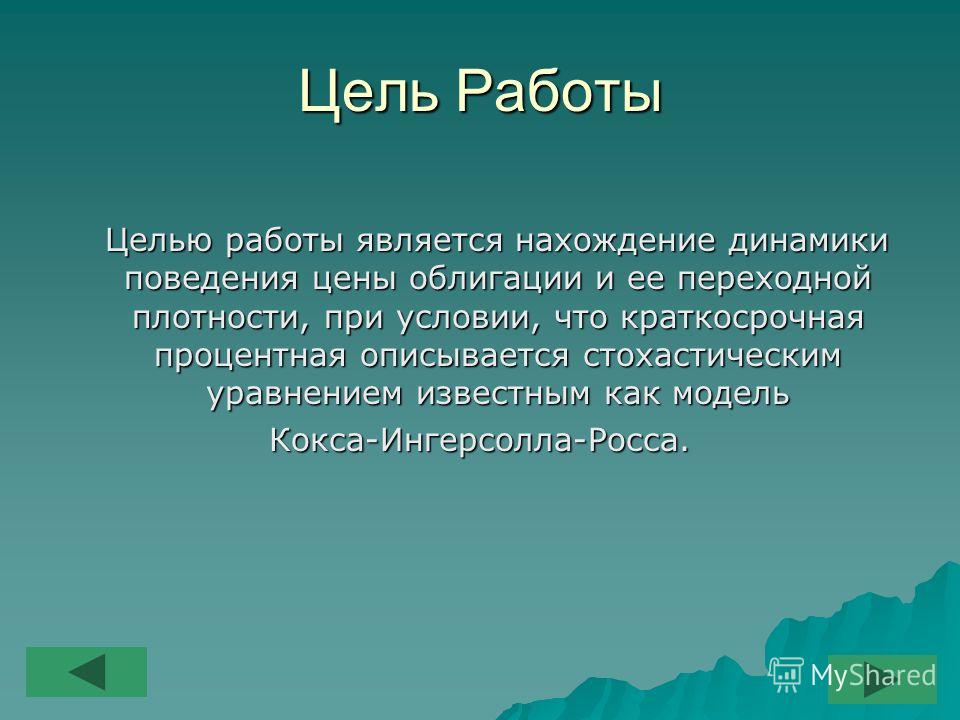 Цель Работы

Целью работы является нахождение динамики поведения цены облигации и ее переходной плотности, при условии, что краткосрочная процентная описывается стохастическим уравнением известным как модель Кокса-Ингерсолла-Росса.

MyShared